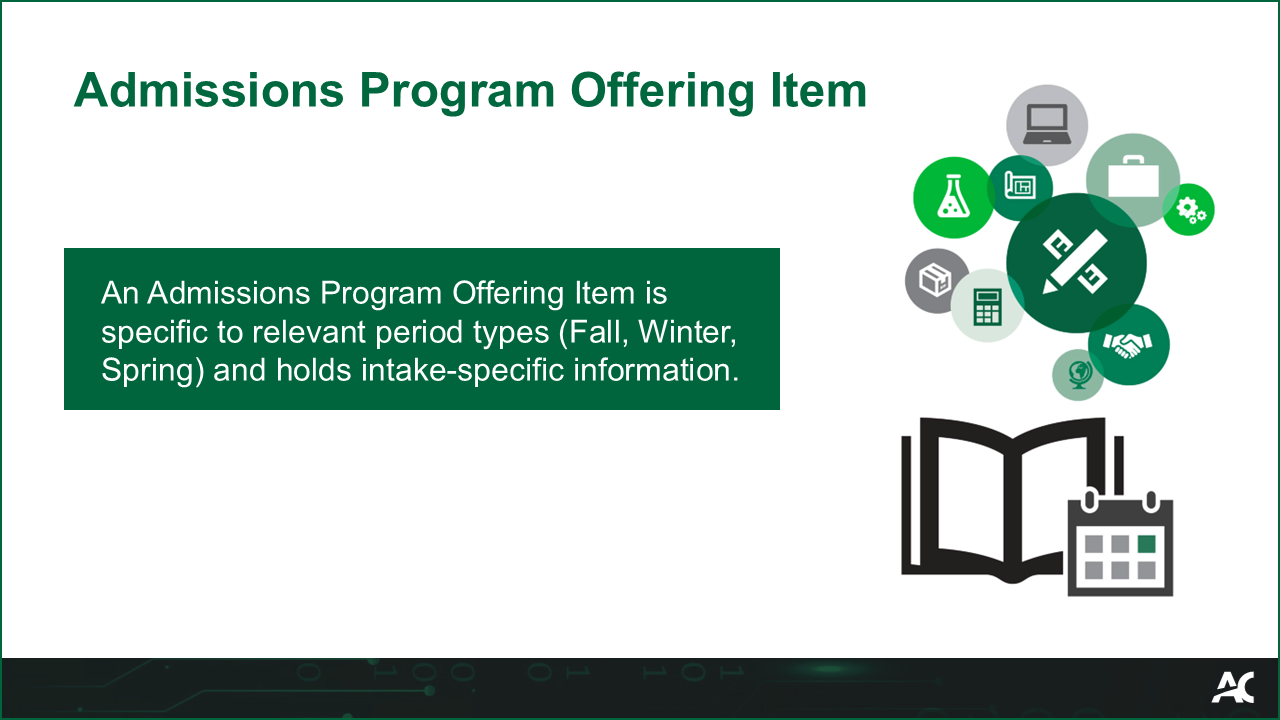 Admissions Program Offering Item

An Admissions Program Offering Item is specific to relevant period types (Fall, Winter, Spring) and holds intake-specific information.

AC